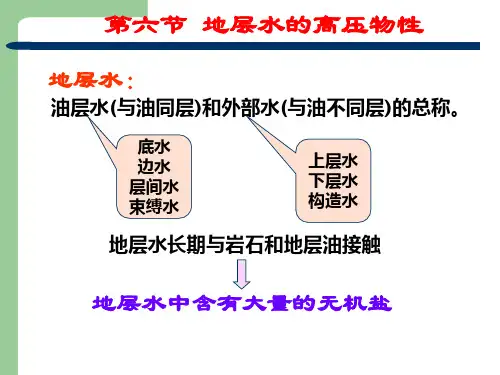 第六节 地层水的高压物性

地层水：

油层水(与油同层)和外部水(与油不同层)的总称。

底水
边水
层间水
束缚水

上层水
下层水
构造水

地层水长期与岩石和地层油接触

地层水中含有大量的无机盐